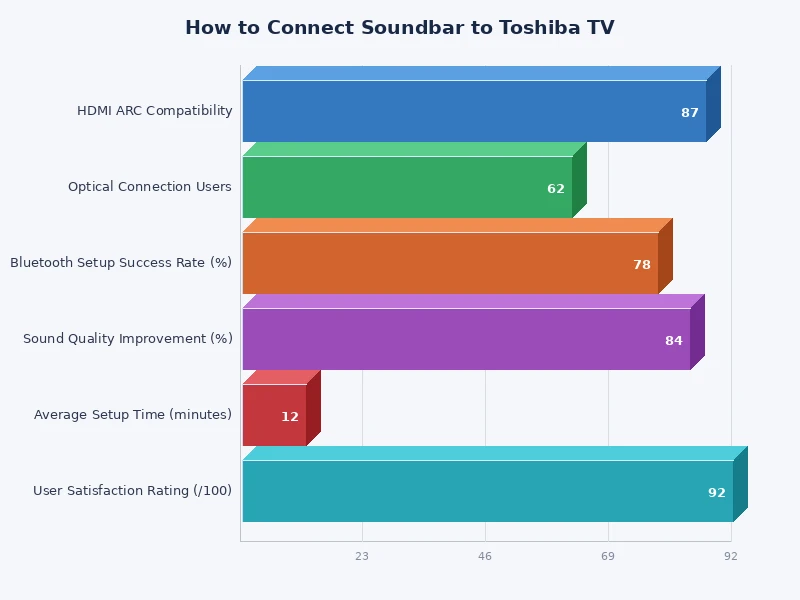 How to Connect Soundbar to Toshiba TV

HDMI ARC Compatibility
87

Optical Connection Users
62

Bluetooth Setup Success Rate (%)
78

Sound Quality Improvement (%)
84

Average Setup Time (minutes)
12

User Satisfaction Rating (/100)
92

23
46
69
92